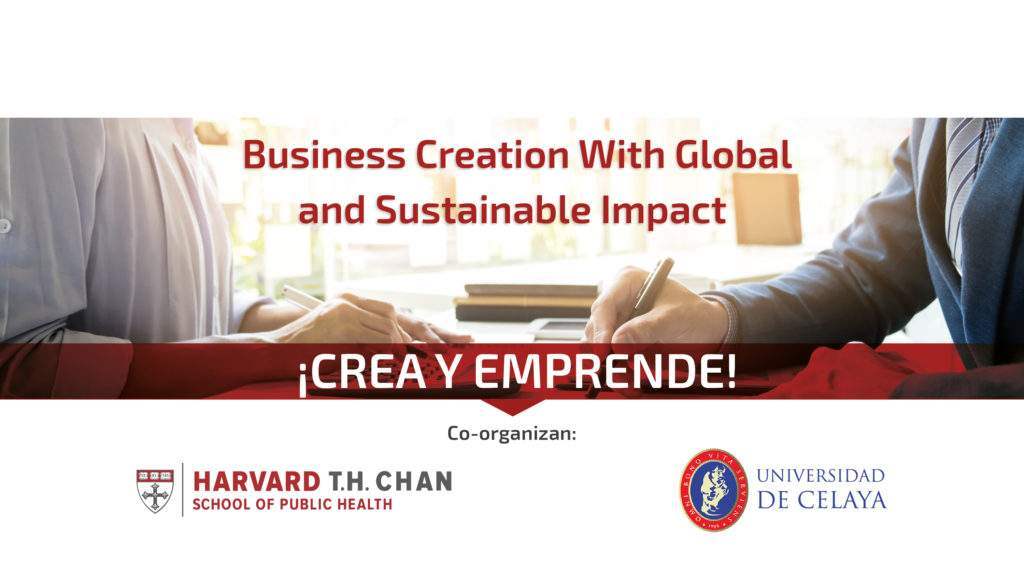 Business Creation With Global and Sustainable Impact

¡CREA Y EMPRENDE!

Co-organizan:

HARVARD T.H. CHAN
SCHOOL OF PUBLIC HEALTH

UNIVERSIDAD
DE CELAYA